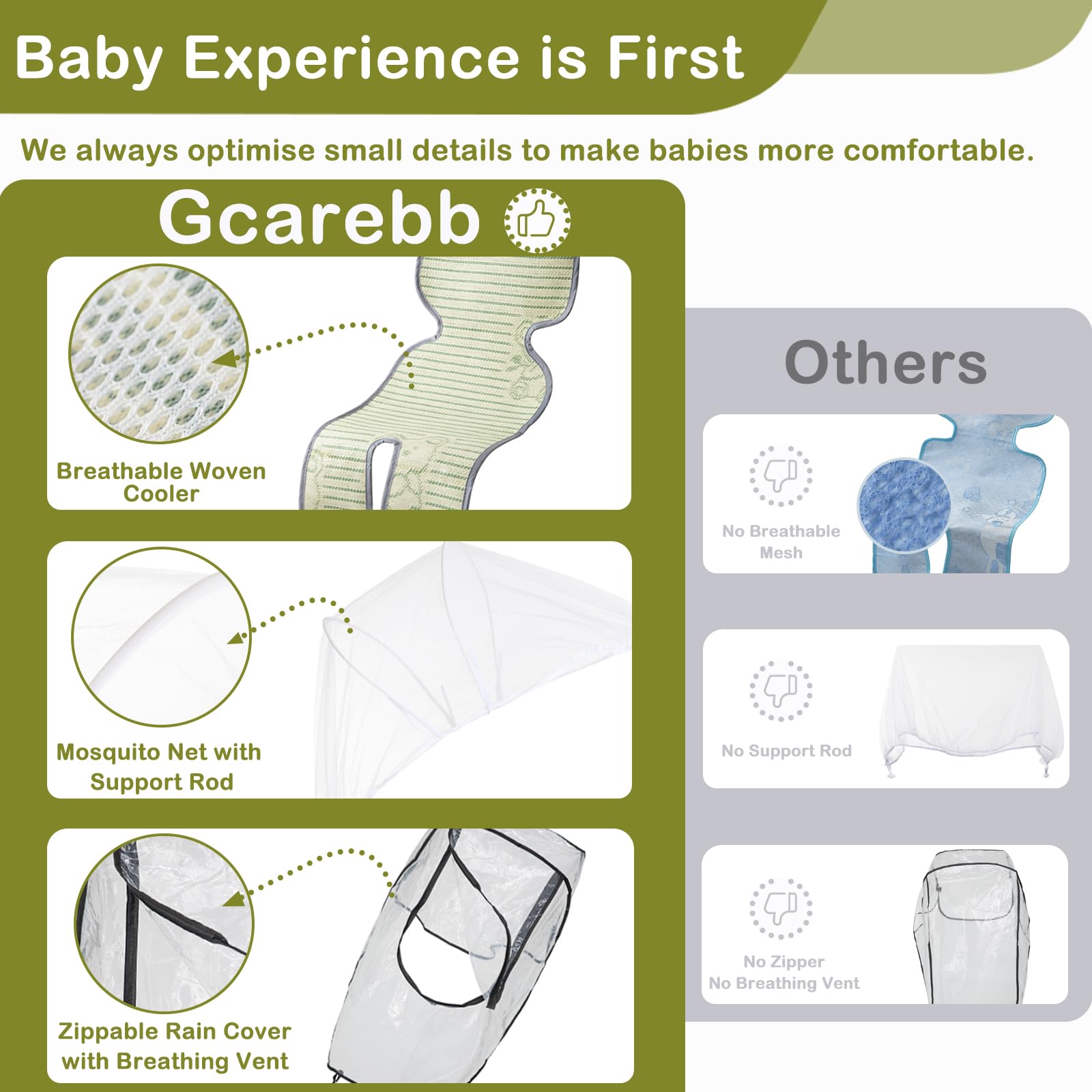 Baby Experience is First

We always optimise small details to make babies more comfortable.

Gcarebb

Breathable Woven Cooler

Mosquito Net with Support Rod

Zippable Rain Cover with Breathing Vent

Others

No Breathable Mesh

No Support Rod

No Zipper
No Breathing Vent